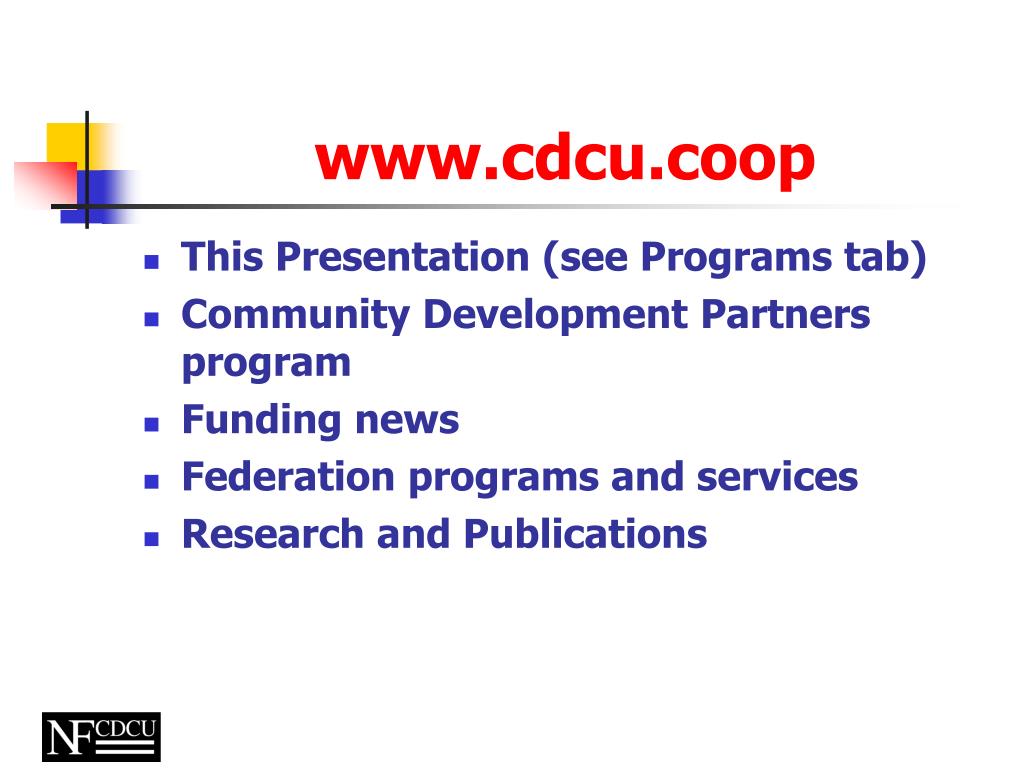 www.cdcu.coop

- This Presentation (see Programs tab)
- Community Development Partners program
- Funding news
- Federation programs and services
- Research and Publications

NFCDCU